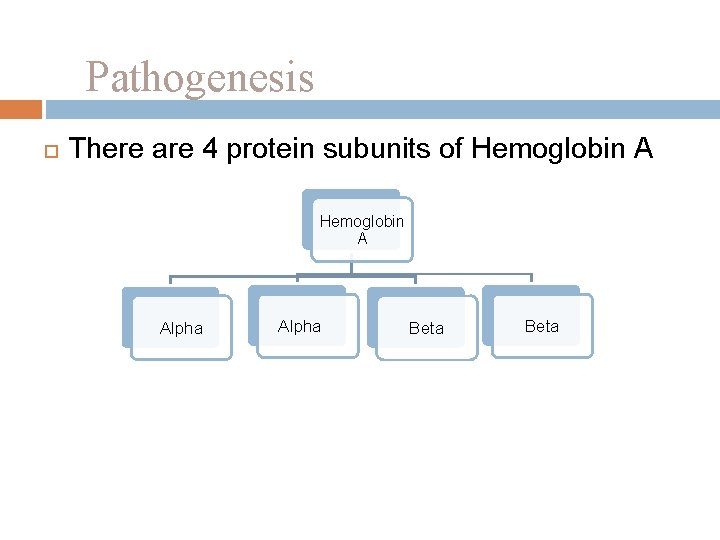 Pathogenesis

There are 4 protein subunits of Hemoglobin A

Hemoglobin A

Alpha

Alpha

Beta

Beta